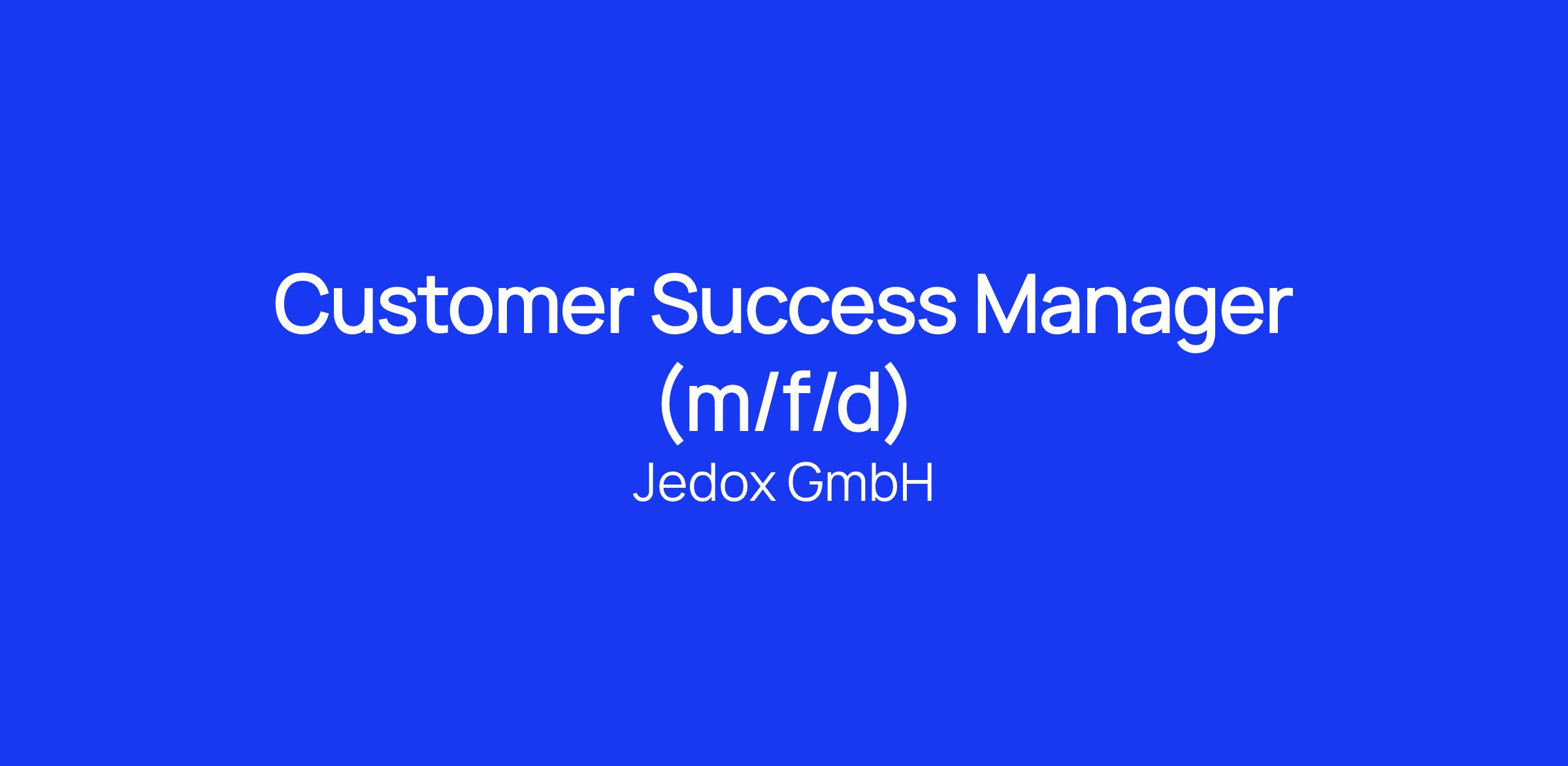 Customer Success Manager (m/f/d)

Jedox GmbH